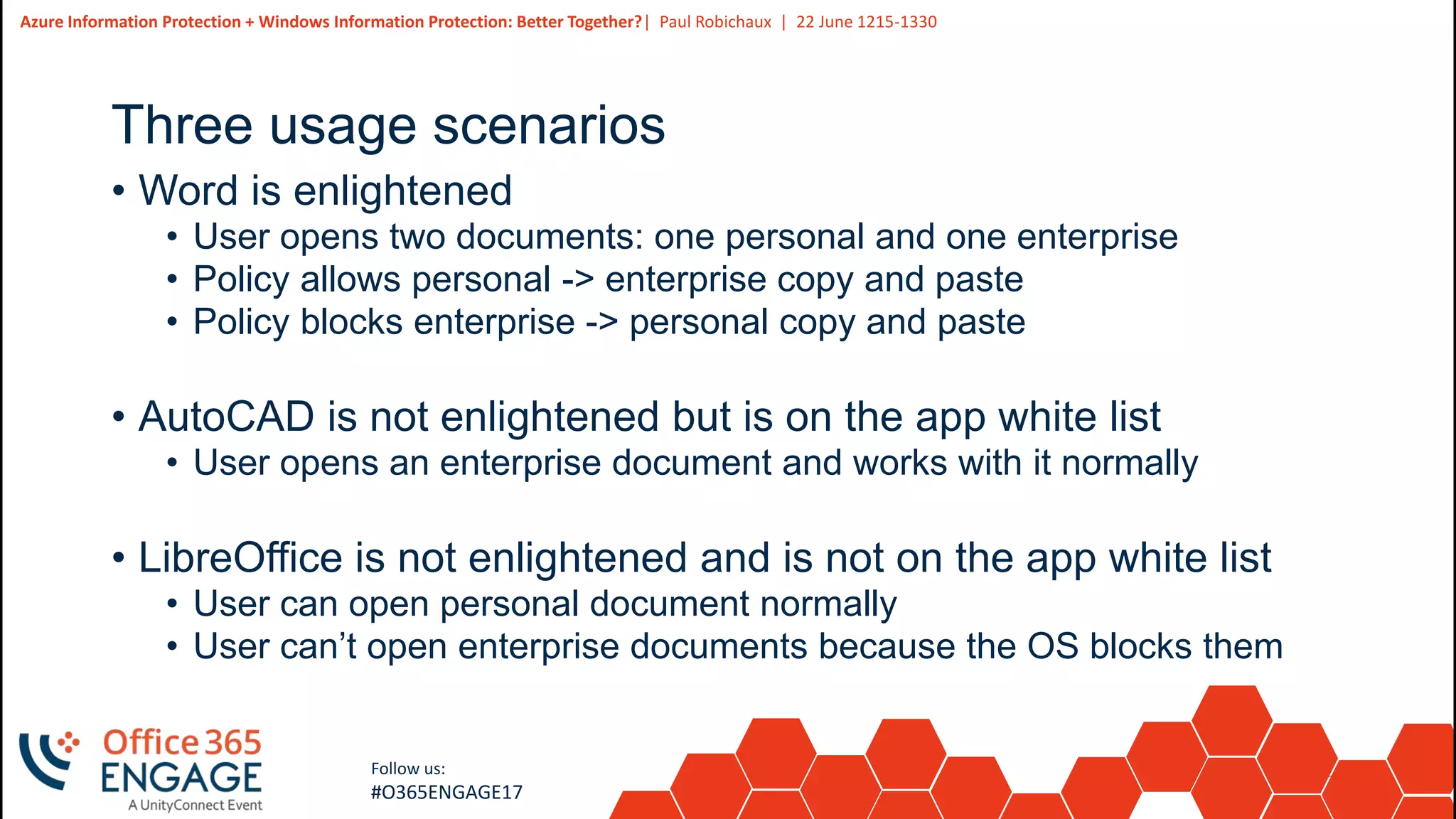 Azure Information Protection + Windows Information Protection: Better Together? | Paul Robichaux | 22 June 1215-1330

Three usage scenarios

• Word is enlightened
  • User opens two documents: one personal and one enterprise
  • Policy allows personal -> enterprise copy and paste
  • Policy blocks enterprise -> personal copy and paste

• AutoCAD is not enlightened but is on the app white list
  • User opens an enterprise document and works with it normally

• LibreOffice is not enlightened and is not on the app white list
  • User can open personal document normally
  • User can't open enterprise documents because the OS blocks them

Office 365 ENGAGE
A UnityConnect Event

Follow us:
#O365ENGAGE17